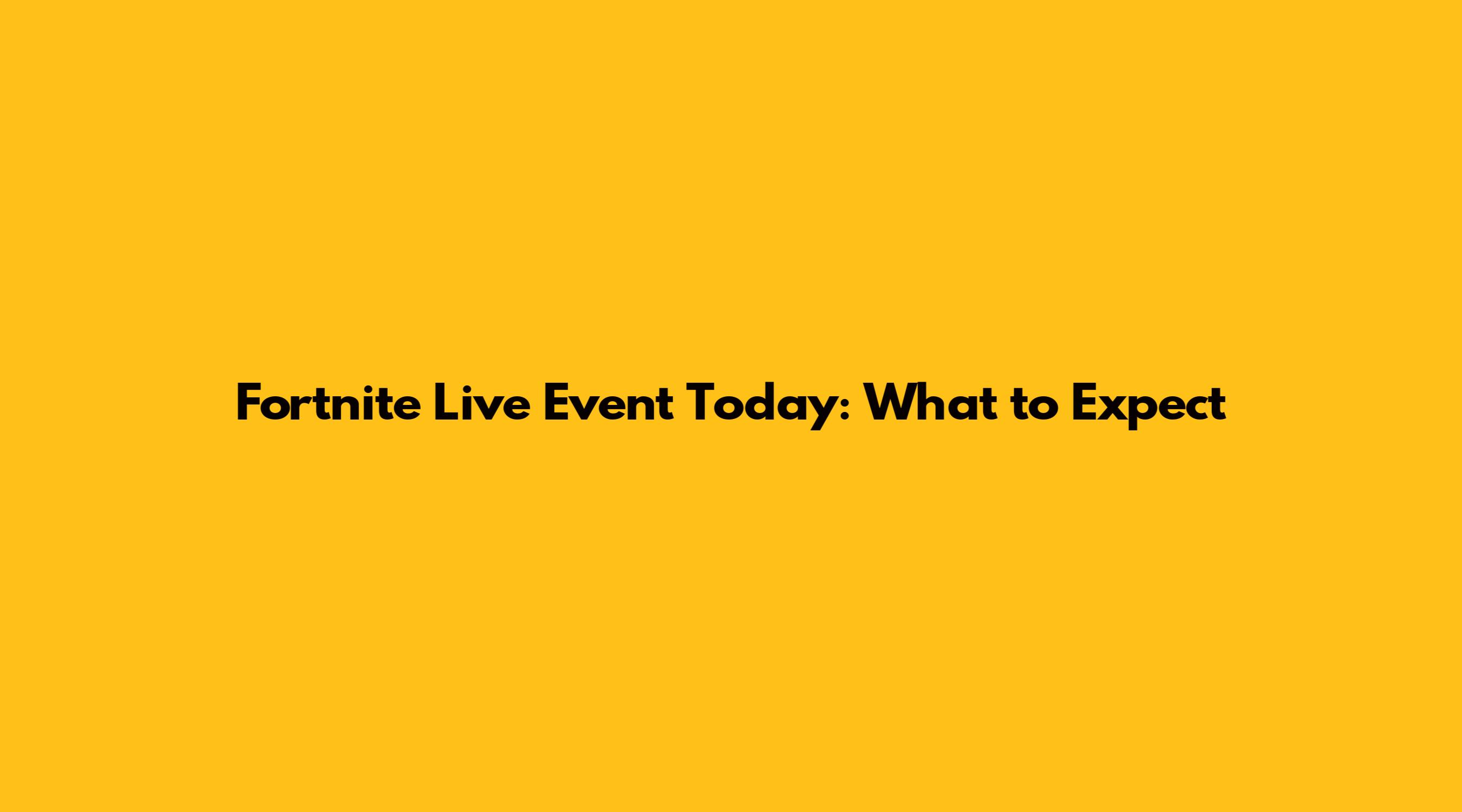 Fortnite Live Event Today: What to Expect